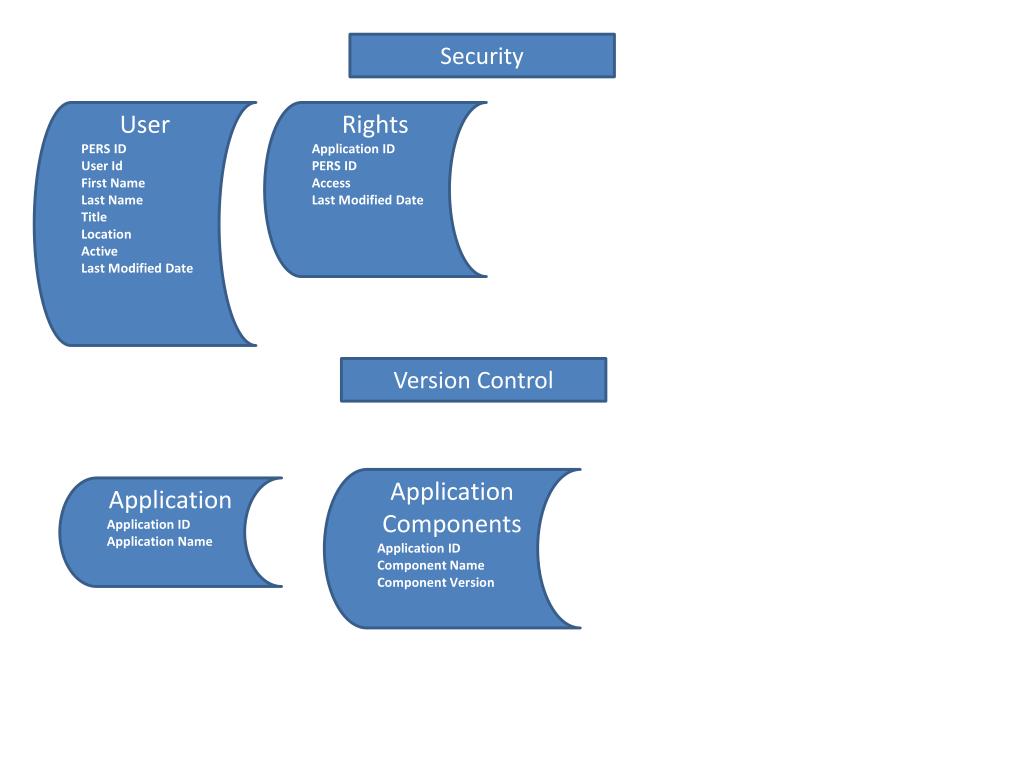 Security

User
PERS ID
User Id
First Name
Last Name
Title
Location
Active
Last Modified Date

Rights
Application ID
PERS ID
Access
Last Modified Date

Version Control

Application
Application ID
Application Name

Application Components
Application ID
Component Name
Component Version